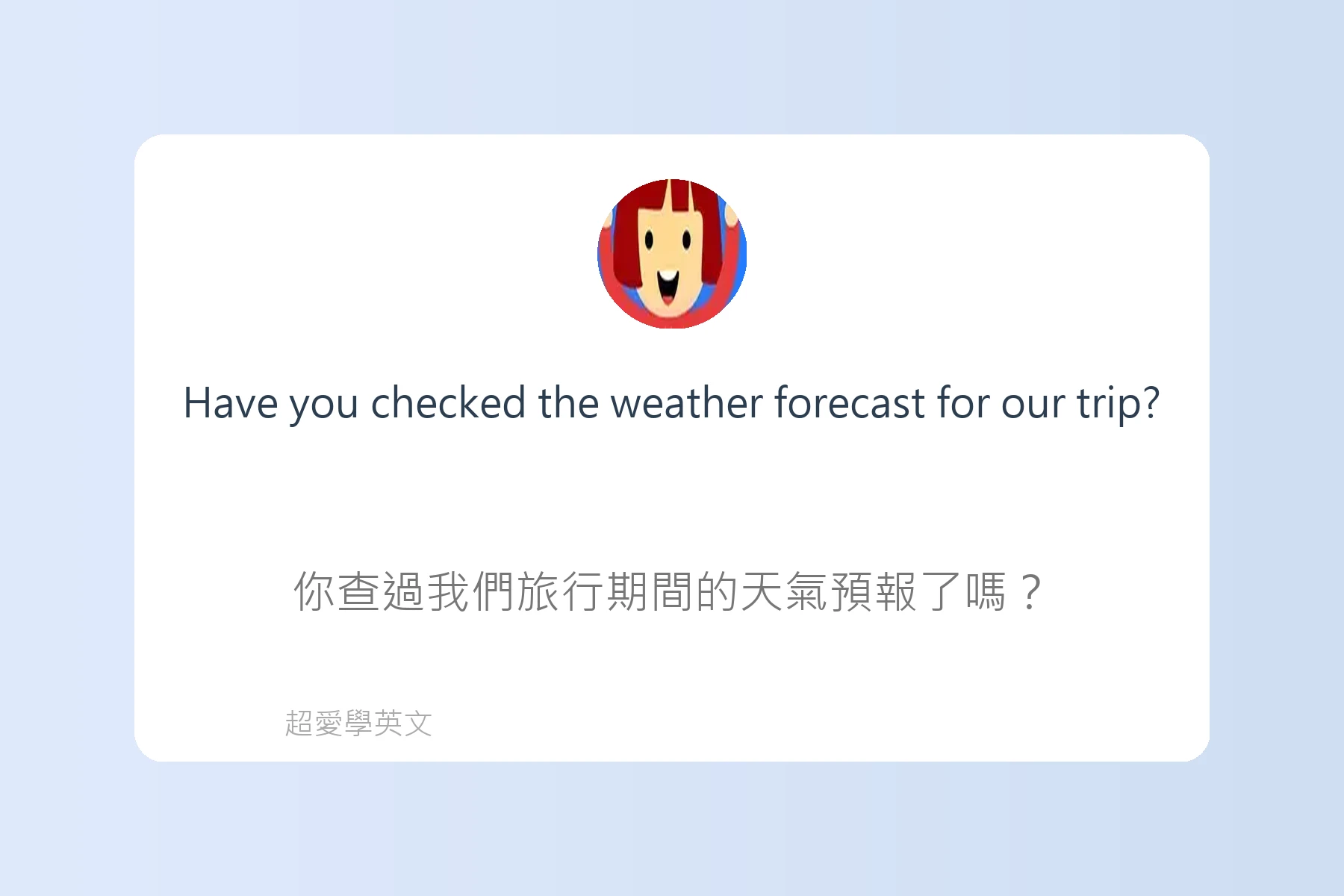 Have you checked the weather forecast for our trip?

你查過我們旅行期間的天氣預報了嗎？

超愛學英文